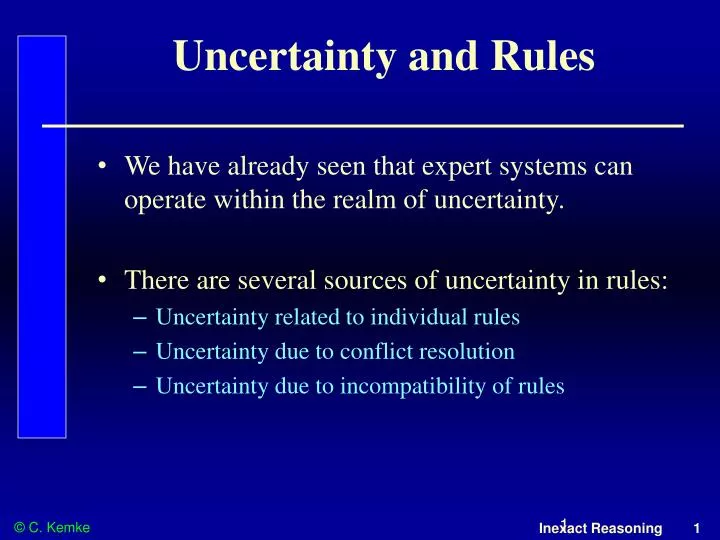 Uncertainty and Rules

• We have already seen that expert systems can operate within the realm of uncertainty.

• There are several sources of uncertainty in rules:
– Uncertainty related to individual rules
– Uncertainty due to conflict resolution
– Uncertainty due to incompatibility of rules

© C. Kemke

1

Inexact Reasoning 1